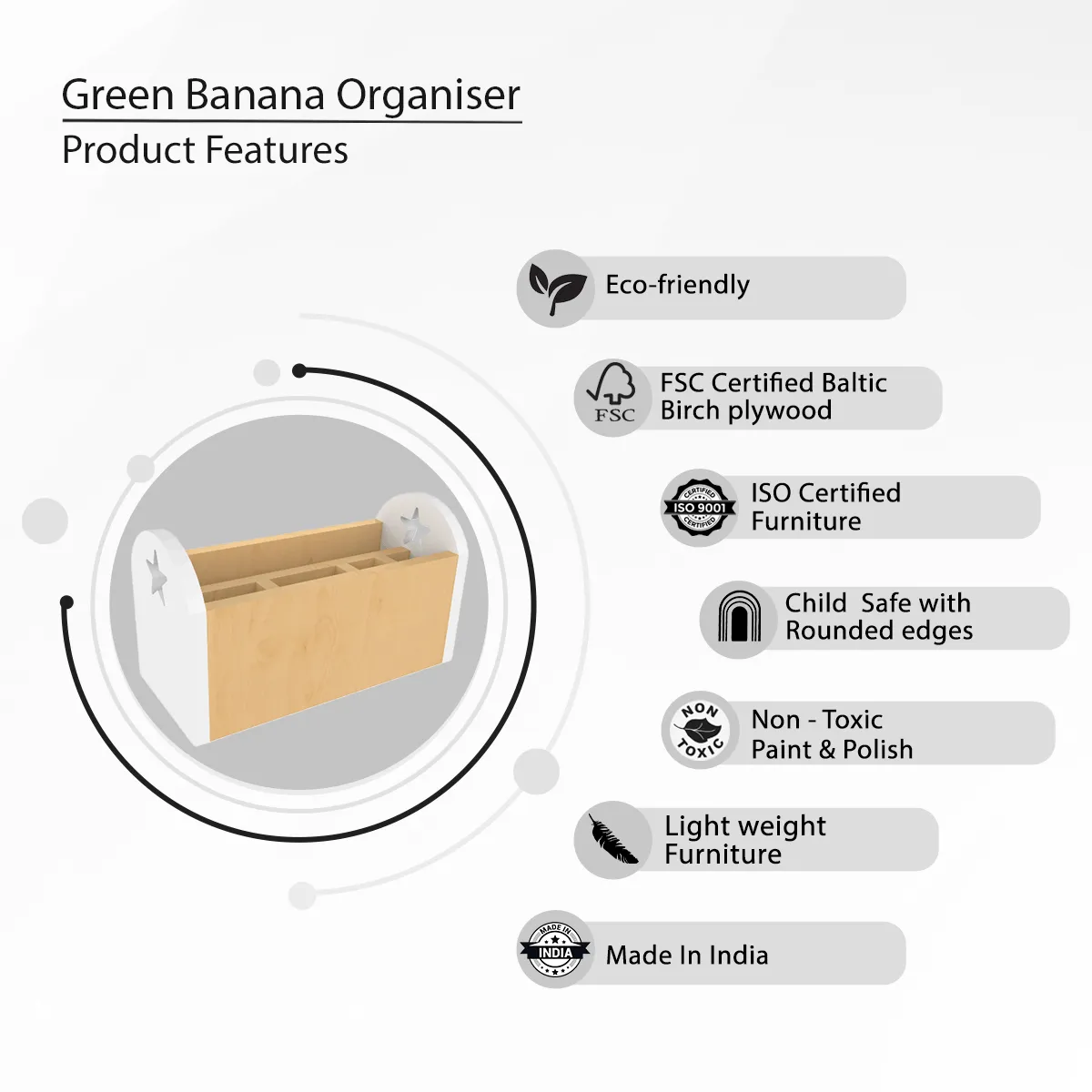 Green Banana Organiser
Product Features

Eco-friendly

FSC

FSC Certified Baltic Birch plywood

CERTIFIED ISO 9001 CERTIFIED

ISO Certified Furniture

Child Safe with Rounded edges

NON TOXIC

Non - Toxic Paint & Polish

Light weight Furniture

MADE IN INDIA

Made In India